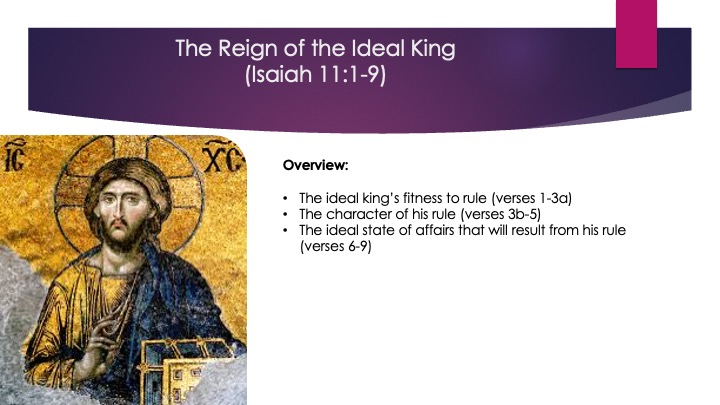 The Reign of the Ideal King
(Isaiah 11:1-9)

IC XC

Overview:

• The ideal king's fitness to rule (verses 1-3a)
• The character of his rule (verses 3b-5)
• The ideal state of affairs that will result from his rule (verses 6-9)